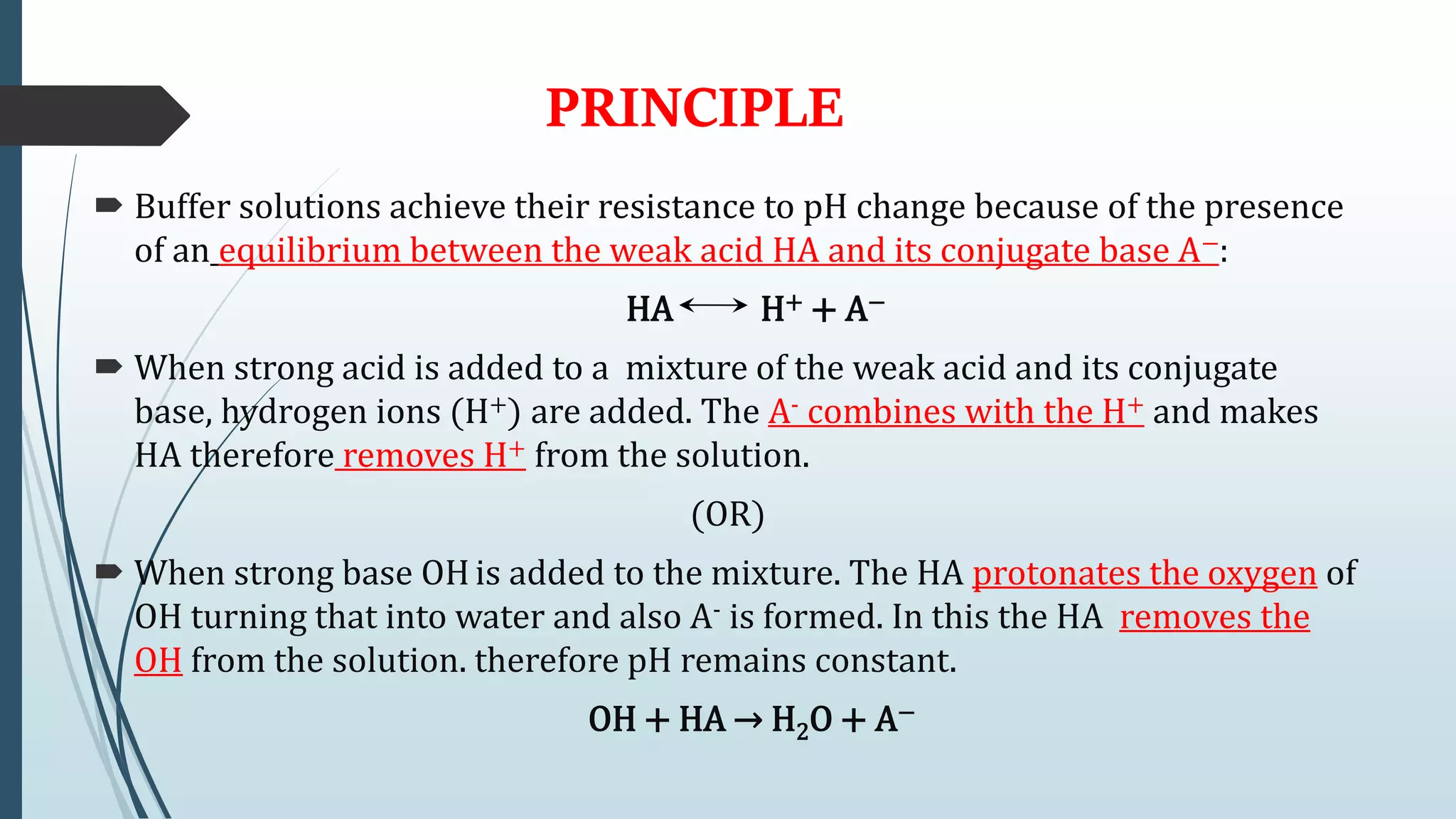 PRINCIPLE

Buffer solutions achieve their resistance to pH change because of the presence of an equilibrium between the weak acid HA and its conjugate base $A^-$:

$HA \longleftrightarrow H^+ + A^-$

When strong acid is added to a mixture of the weak acid and its conjugate base, hydrogen ions ($H^+$) are added. The $A^-$ combines with the $H^+$ and makes HA therefore removes $H^+$ from the solution.

(OR)

When strong base OH is added to the mixture. The HA protonates the oxygen of OH turning that into water and also $A^-$ is formed. In this the HA removes the OH from the solution. therefore pH remains constant.

$OH + HA \rightarrow H_2O + A^-$